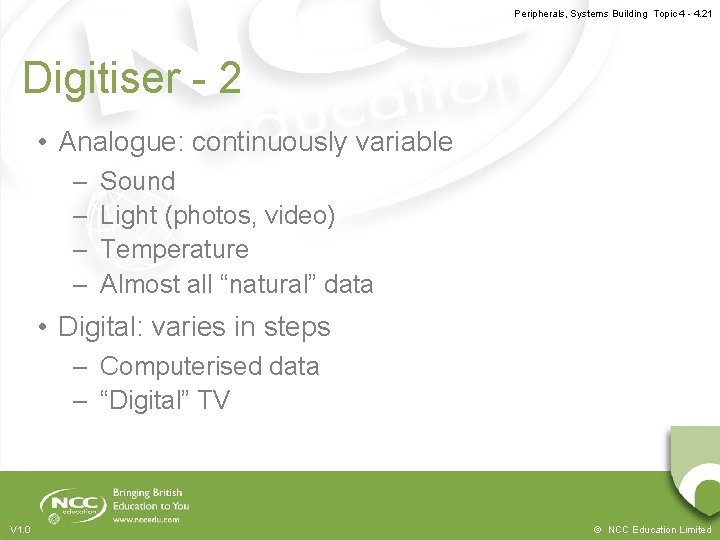 Peripherals, Systems Building Topic 4 - 4.21

Digitiser - 2

• Analogue: continuously variable
– Sound
– Light (photos, video)
– Temperature
– Almost all “natural” data

• Digital: varies in steps
– Computerised data
– “Digital” TV

NCC education

Bringing British Education to You
www.nccedu.com

V1.0

© NCC Education Limited